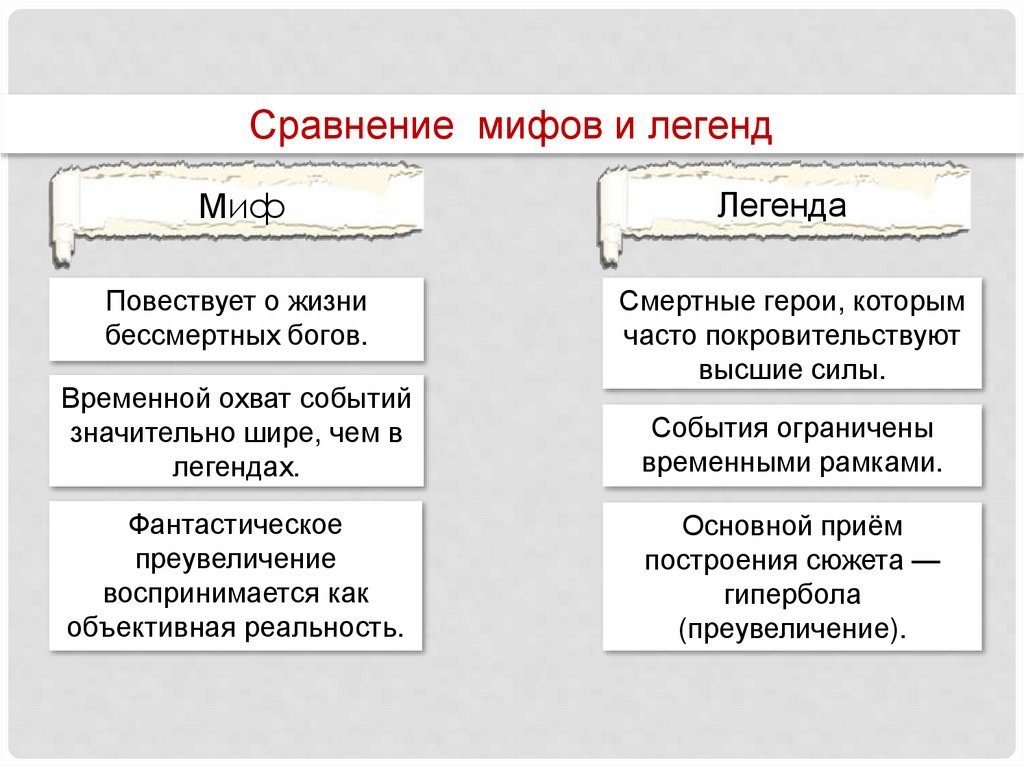 Сравнение мифов и легенд

Миф

Повествует о жизни бессмертных богов.

Временной охват событий значительно шире, чем в легендах.

Фантастическое преувеличение воспринимается как объективная реальность.

Легенда

Смертные герои, которым часто покровительствуют высшие силы.

События ограничены временными рамками.

Основной приём построения сюжета — гипербола (преувеличение).